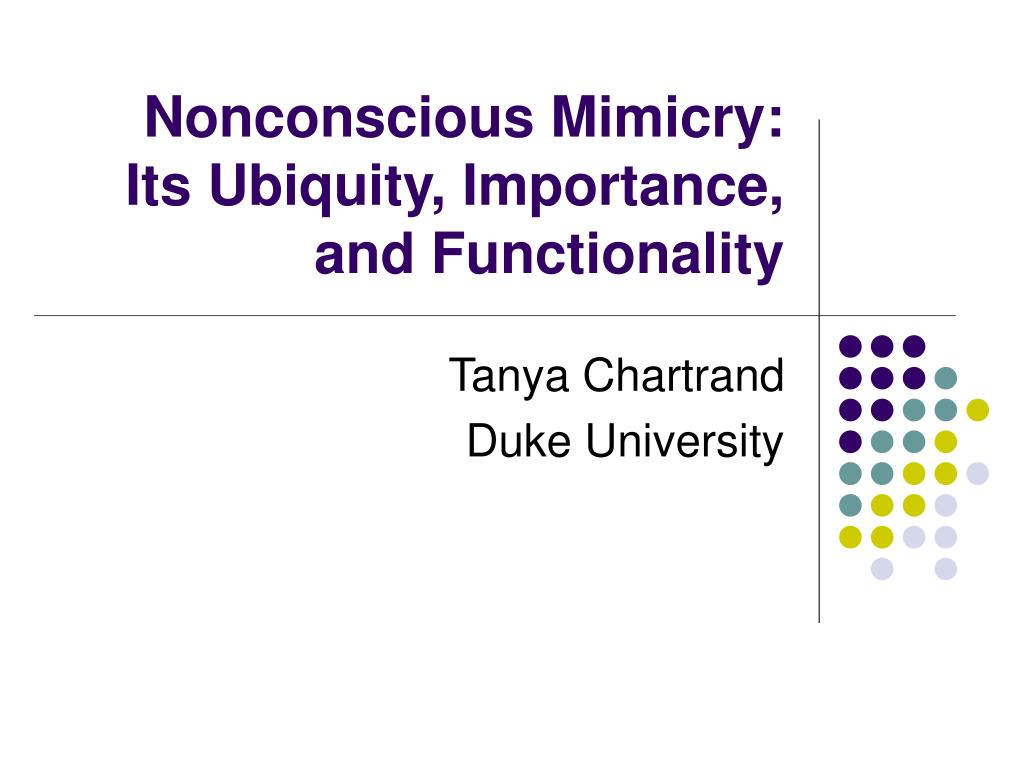 Nonconscious Mimicry: Its Ubiquity, Importance, and Functionality

Tanya Chartrand
Duke University